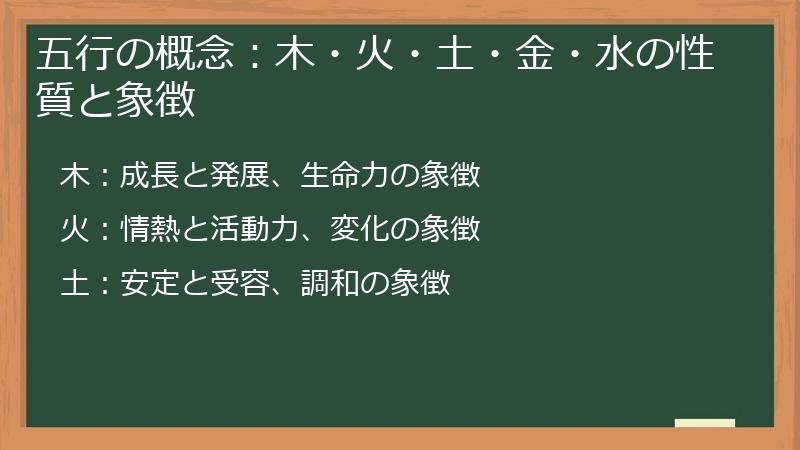 五行の概念：木・火・土・金・水の性質と象徴

木：成長と発展、生命力の象徴

火：情熱と活動力、変化の象徴

土：安定と受容、調和の象徴